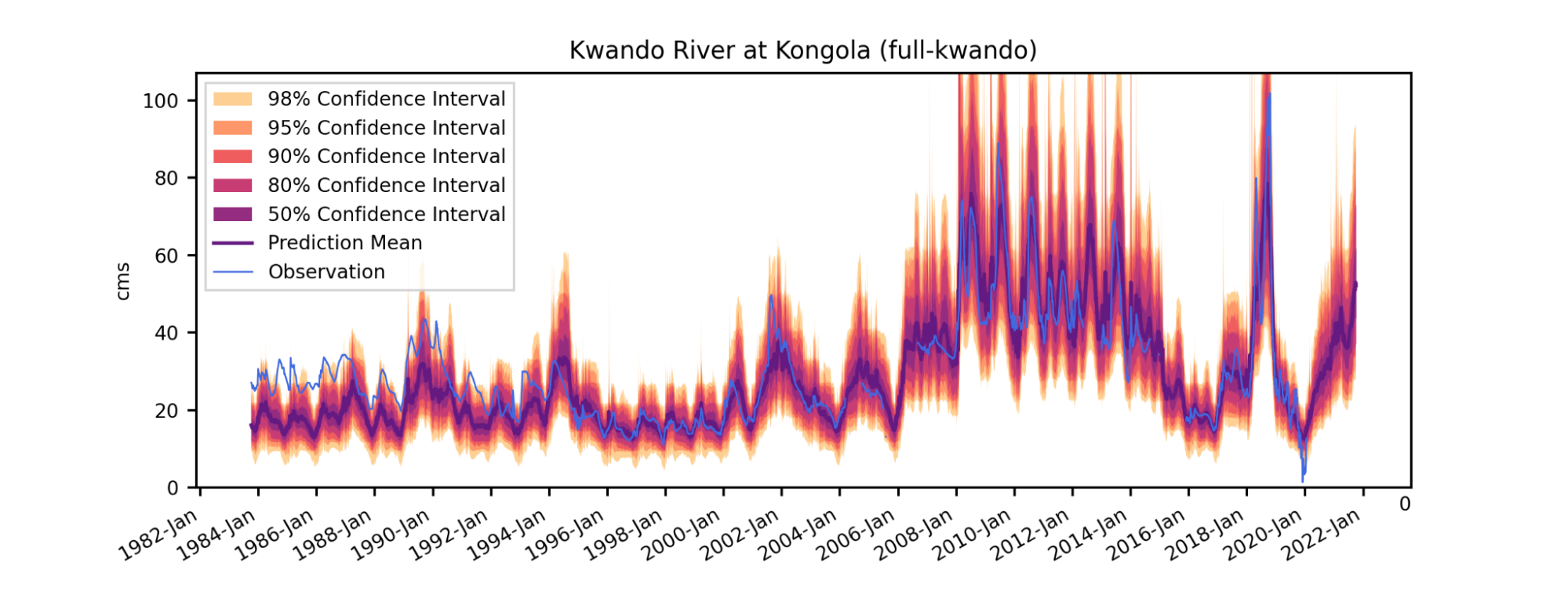 Kwando River at Kongola (full-kwando)

98% Confidence Interval
95% Confidence Interval
90% Confidence Interval
80% Confidence Interval
50% Confidence Interval
Prediction Mean
Observation

cms

100
80
60
40
20
0

1982-Jan
1984-Jan
1986-Jan
1988-Jan
1990-Jan
1992-Jan
1994-Jan
1996-Jan
1998-Jan
2000-Jan
2002-Jan
2004-Jan
2006-Jan
2008-Jan
2010-Jan
2012-Jan
2014-Jan
2016-Jan
2018-Jan
2020-Jan
2022-Jan
0